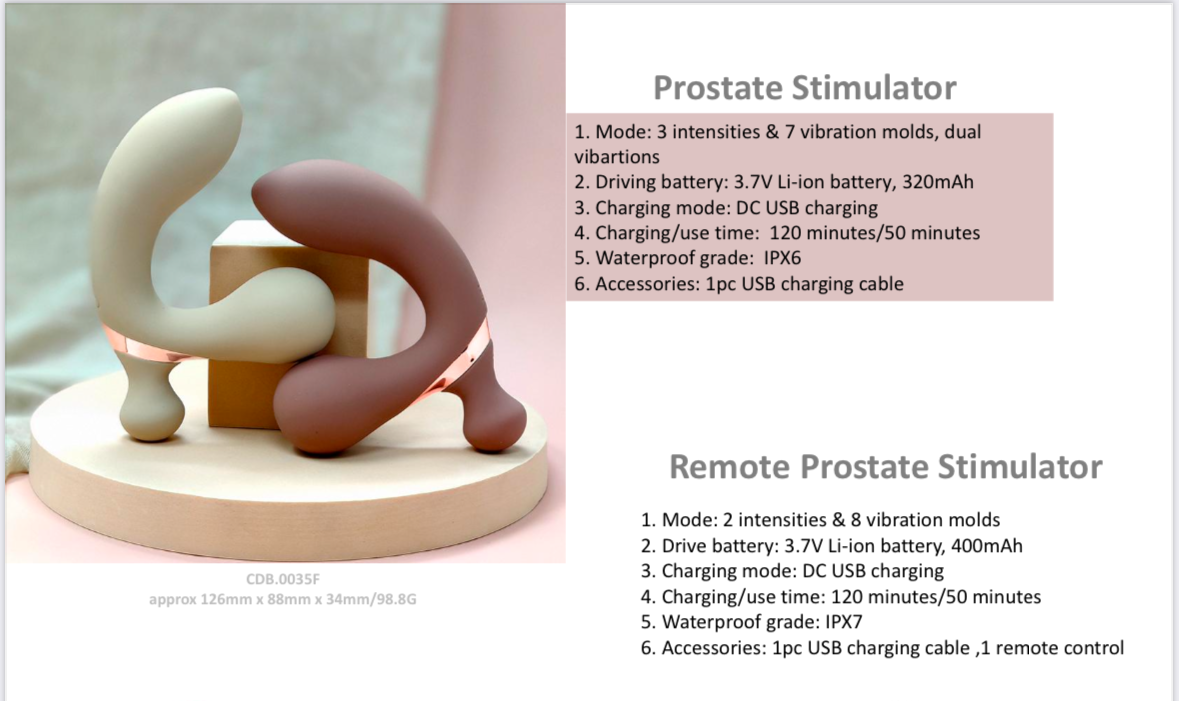 Prostate Stimulator

1. Mode: 3 intensities & 7 vibration molds, dual vibartions
2. Driving battery: 3.7V Li-ion battery, 320mAh
3. Charging mode: DC USB charging
4. Charging/use time: 120 minutes/50 minutes
5. Waterproof grade: IPX6
6. Accessories: 1pc USB charging cable

CDB.0035F
approx 126mm x 88mm x 34mm/98.8G

Remote Prostate Stimulator

1. Mode: 2 intensities & 8 vibration molds
2. Drive battery: 3.7V Li-ion battery, 400mAh
3. Charging mode: DC USB charging
4. Charging/use time: 120 minutes/50 minutes
5. Waterproof grade: IPX7
6. Accessories: 1pc USB charging cable ,1 remote control